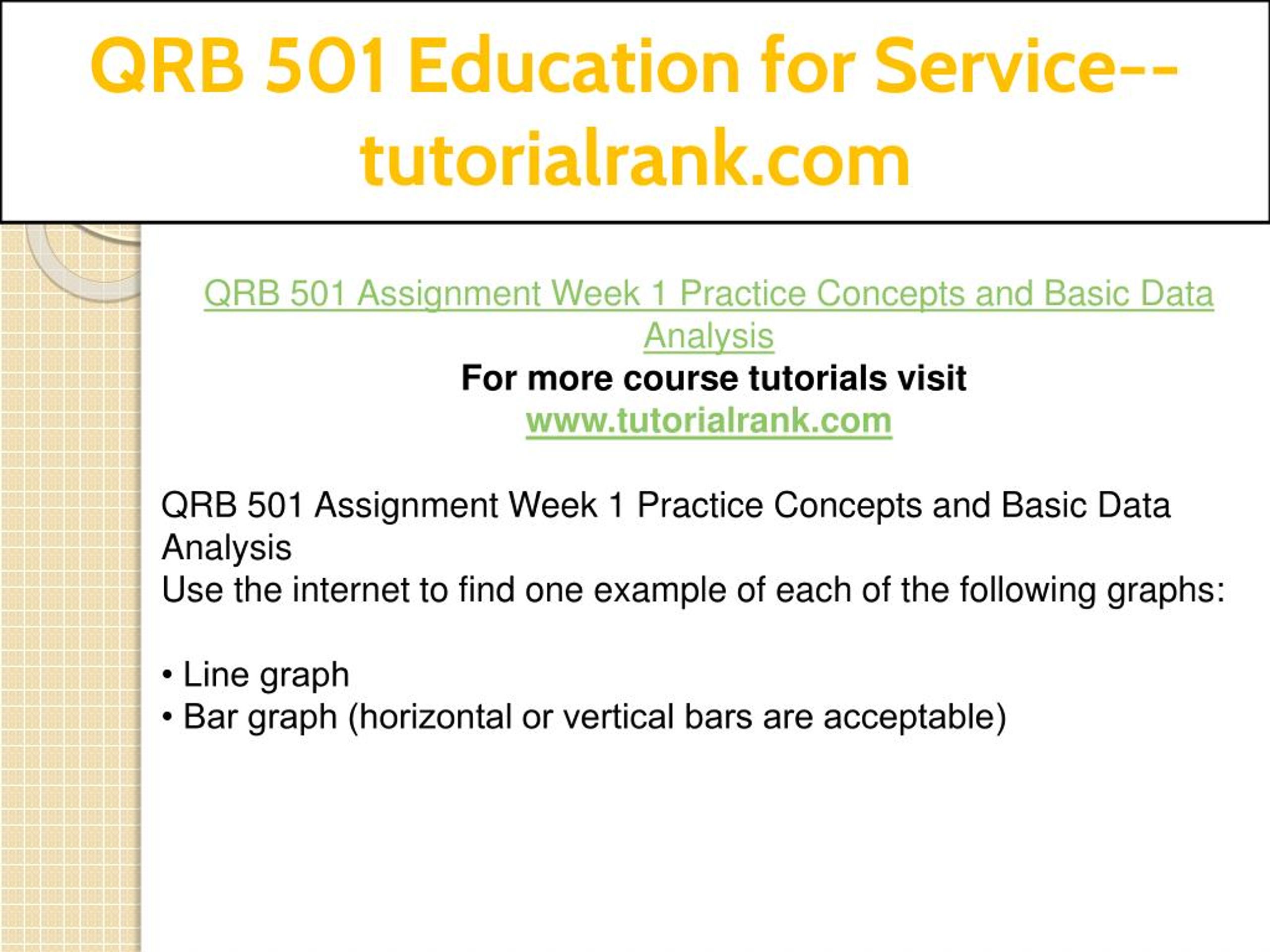 QRB 501 Education for Service--tutorialrank.com

QRB 501 Assignment Week 1 Practice Concepts and Basic Data Analysis
For more course tutorials visit
www.tutorialrank.com

QRB 501 Assignment Week 1 Practice Concepts and Basic Data Analysis
Use the internet to find one example of each of the following graphs:

• Line graph
• Bar graph (horizontal or vertical bars are acceptable)